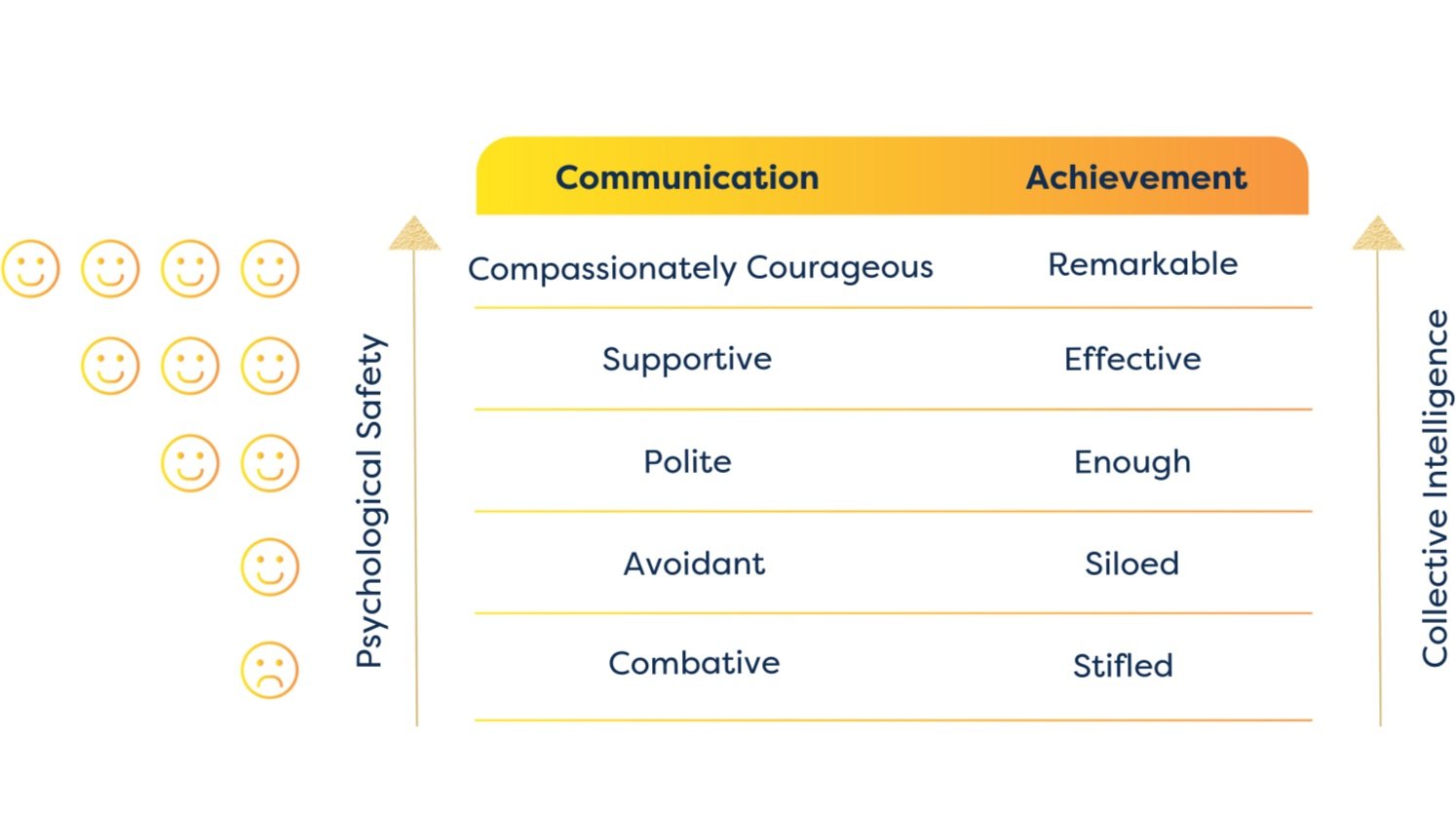 Psychological Safety

| Communication | Achievement |
|---|---|
| Compassionately Courageous | Remarkable |
| Supportive | Effective |
| Polite | Enough |
| Avoidant | Siloed |
| Combative | Stifled |

Collective Intelligence